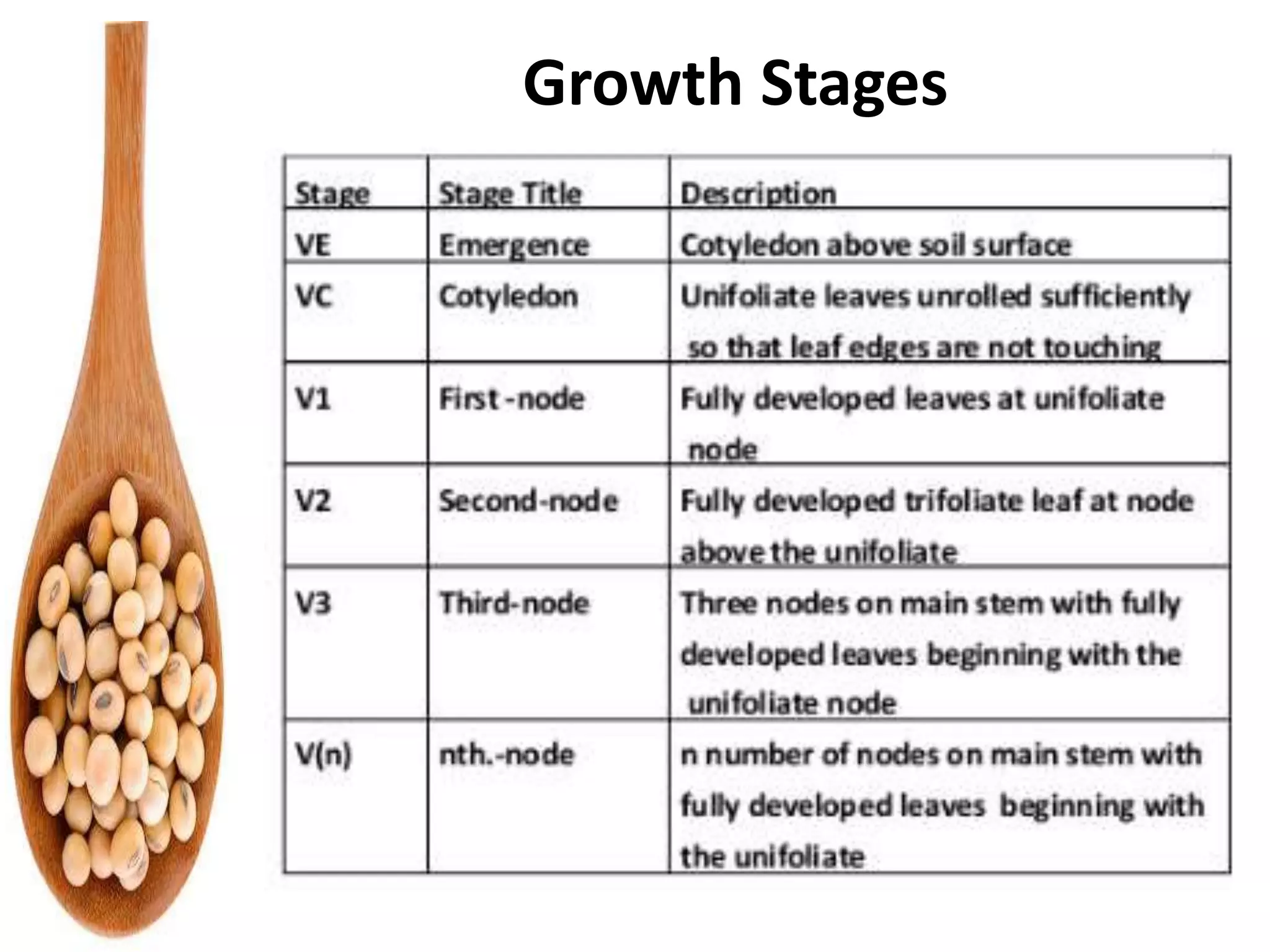 Growth Stages

| Stage | Stage Title | Description |
|---|---|---|
| VE | Emergence | Cotyledon above soil surface |
| VC | Cotyledon | Unifoliate leaves unrolled sufficiently so that leaf edges are not touching |
| V1 | First -node | Fully developed leaves at unifoliate node |
| V2 | Second-node | Fully developed trifoliate leaf at node above the unifoliate |
| V3 | Third-node | Three nodes on main stem with fully developed leaves beginning with the unifoliate node |
| V(n) | nth.-node | n number of nodes on main stem with fully developed leaves beginning with the unifoliate |